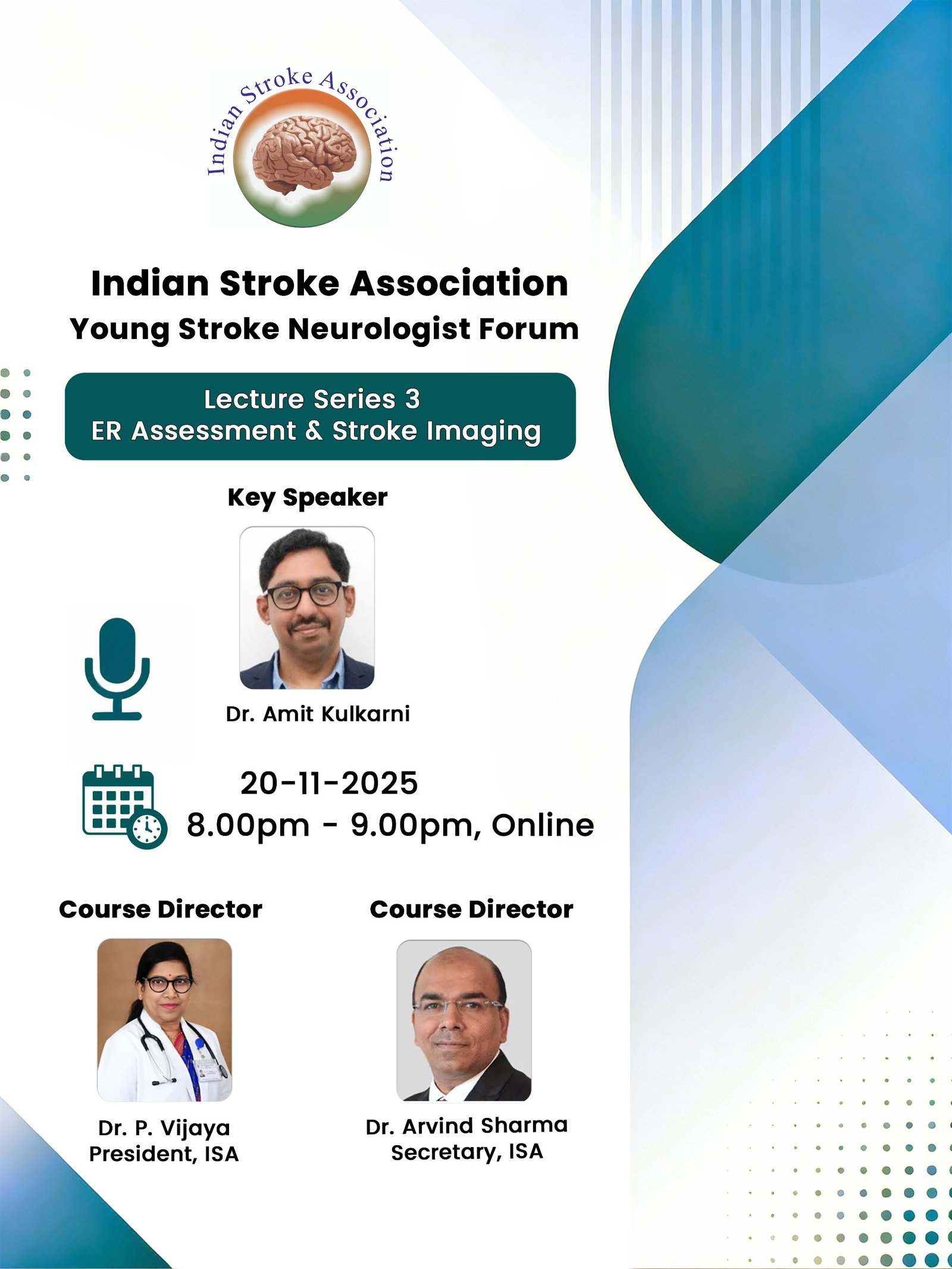 Indian Stroke Association

Indian Stroke Association
Young Stroke Neurologist Forum

Lecture Series 3
ER Assessment & Stroke Imaging

Key Speaker

Dr. Amit Kulkarni

20-11-2025
8.00pm - 9.00pm, Online

Course Director

Dr. P. Vijaya
President, ISA

Course Director

Dr. Arvind Sharma
Secretary, ISA